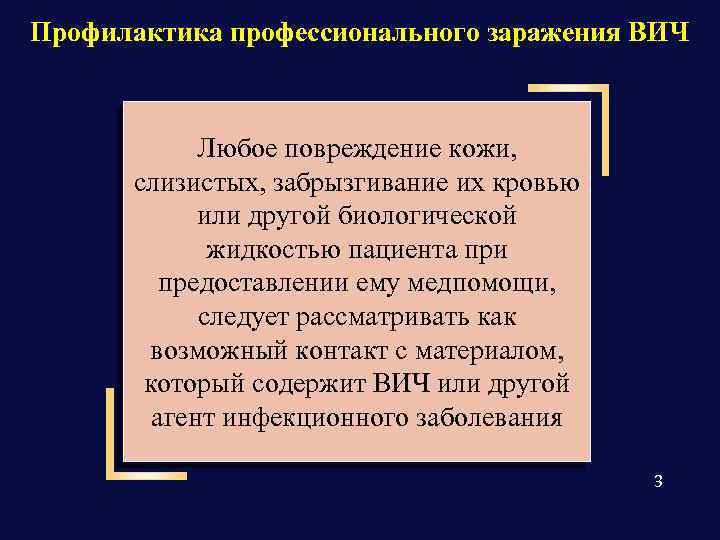 Профилактика профессионального заражения ВИЧ

Любое повреждение кожи, слизистых, забрызгивание их кровью или другой биологической жидкостью пациента при предоставлении ему медпомощи, следует рассматривать как возможный контакт с материалом, который содержит ВИЧ или другой агент инфекционного заболевания

3